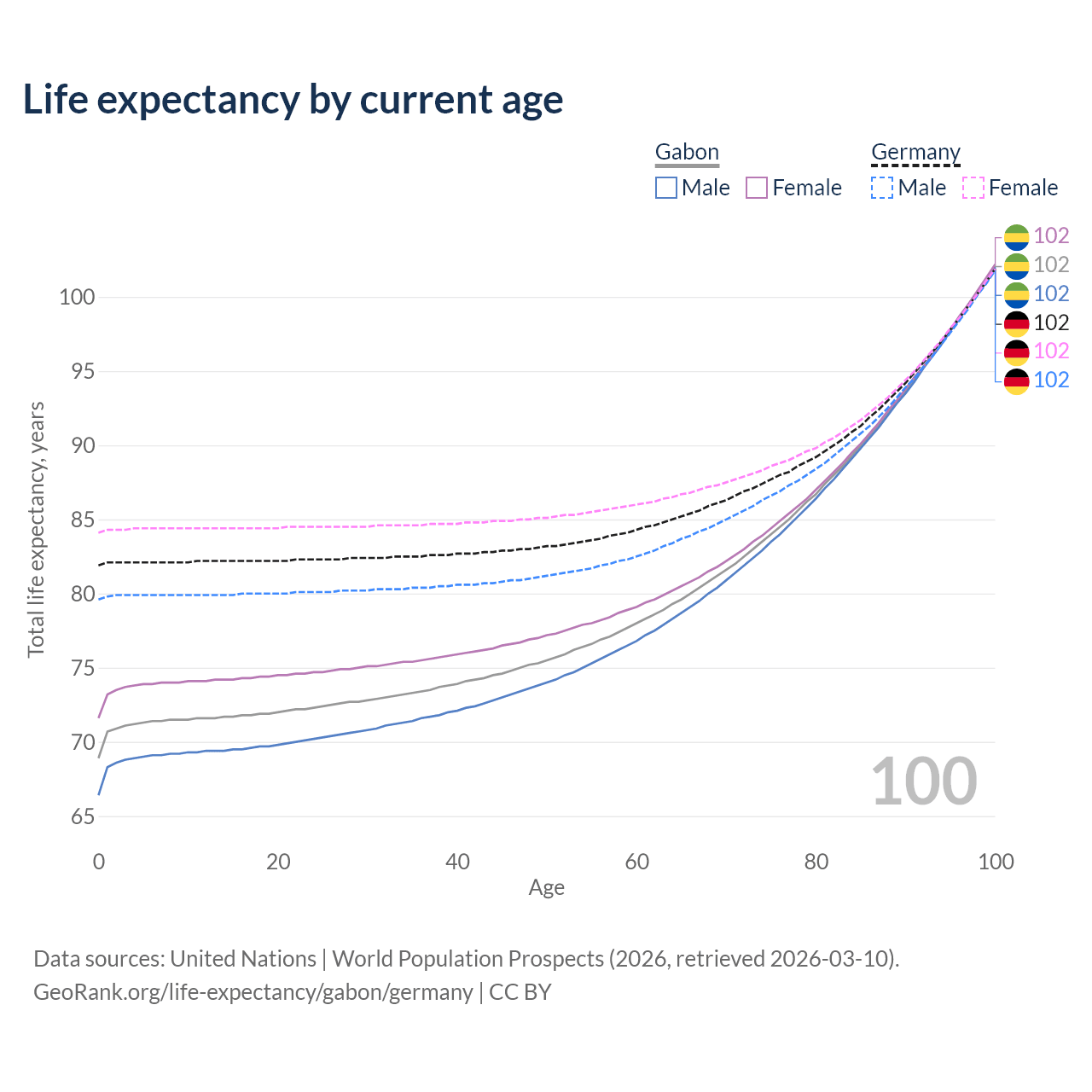 Life expectancy by current age

Gabon
Male Female

Germany
Male Female

102
102
102
102
102
102

Total life expectancy, years

100
95
90
85
80
75
70
65

100

0 20 40 60 80 100
Age

Data sources: United Nations | World Population Prospects (2026, retrieved 2026-03-10).
GeoRank.org/life-expectancy/gabon/germany | CC BY